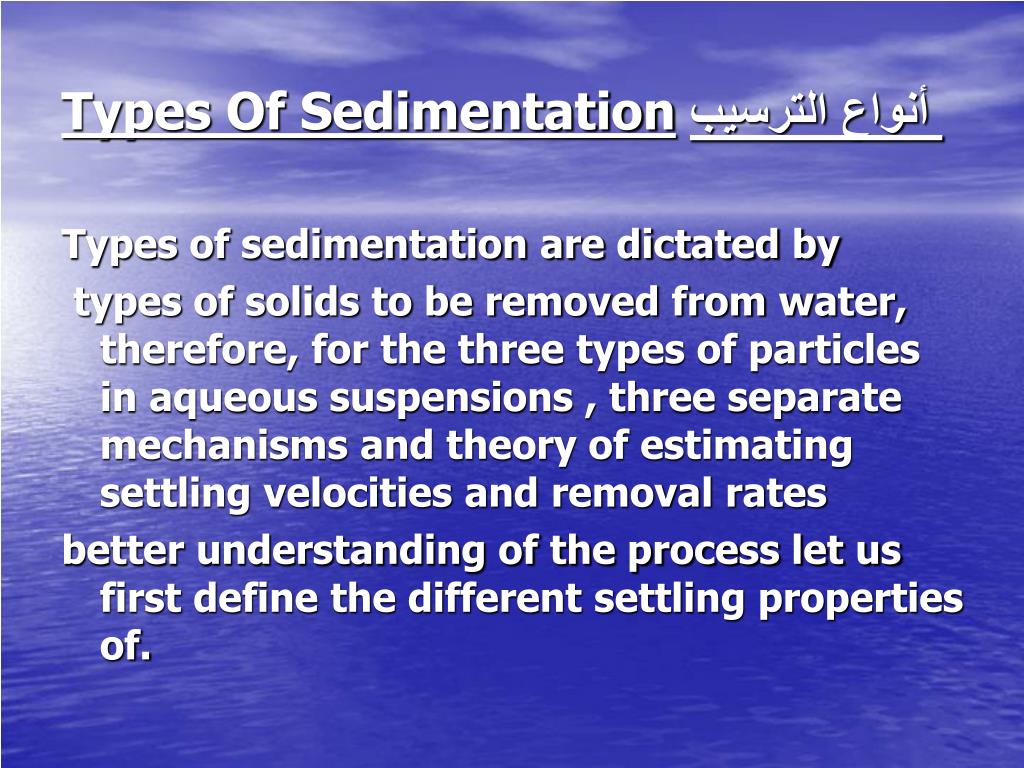 Types Of Sedimentation أنواع الترسيب

Types of sedimentation are dictated by

types of solids to be removed from water, therefore, for the three types of particles in aqueous suspensions , three separate mechanisms and theory of estimating settling velocities and removal rates

better understanding of the process let us first define the different settling properties of.